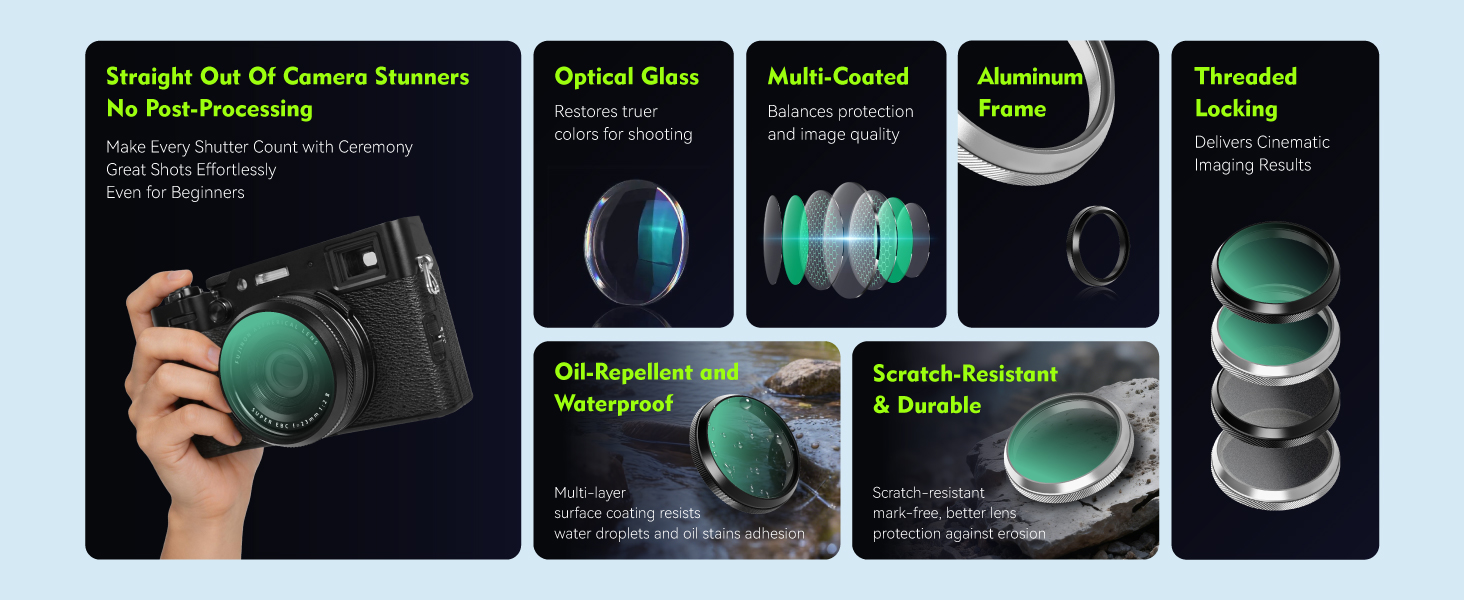 Straight Out Of Camera Stunners
No Post-Processing

Make Every Shutter Count with Ceremony
Great Shots Effortlessly
Even for Beginners

SUPER EBC f=23mm 1:2 II

Optical Glass

Restores truer colors for shooting

Multi-Coated

Balances protection and image quality

Aluminum Frame

Threaded Locking

Delivers Cinematic Imaging Results

Oil-Repellent and Waterproof

Multi-layer
surface coating resists
water droplets and oil stains adhesion

Scratch-Resistant & Durable

Scratch-resistant
mark-free, better lens
protection against erosion